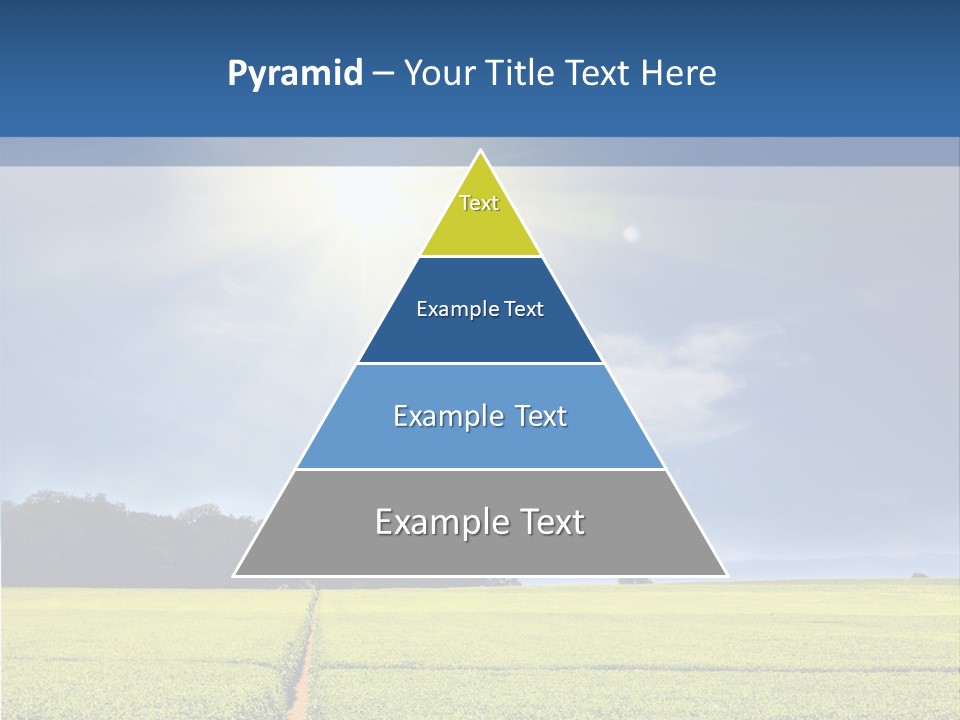 Pyramid – Your Title Text Here

Text

Example Text

Example Text

Example Text